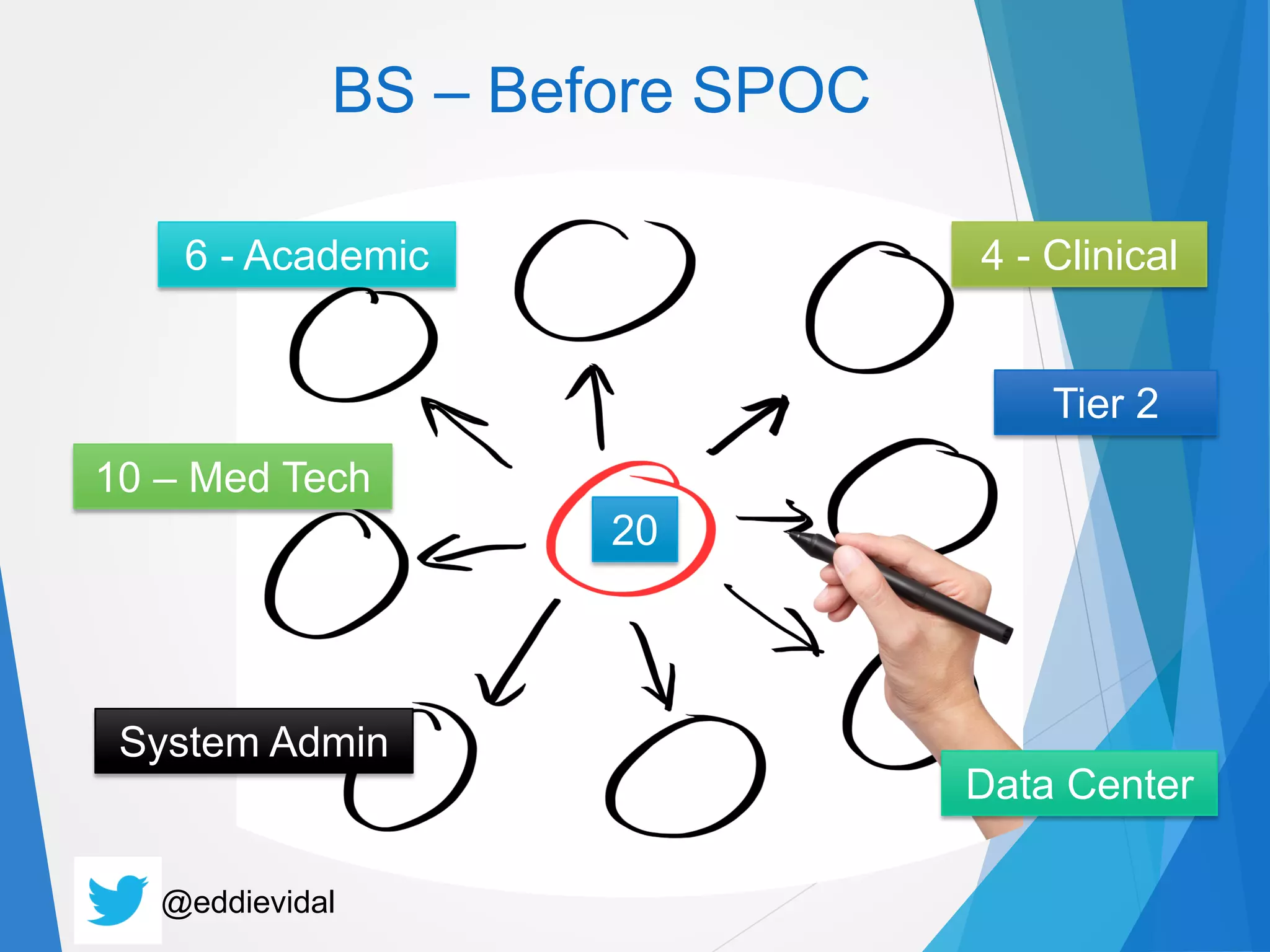 BS – Before SPOC

6 - Academic

4 - Clinical

Tier 2

10 – Med Tech

20

System Admin

Data Center

@eddievidal